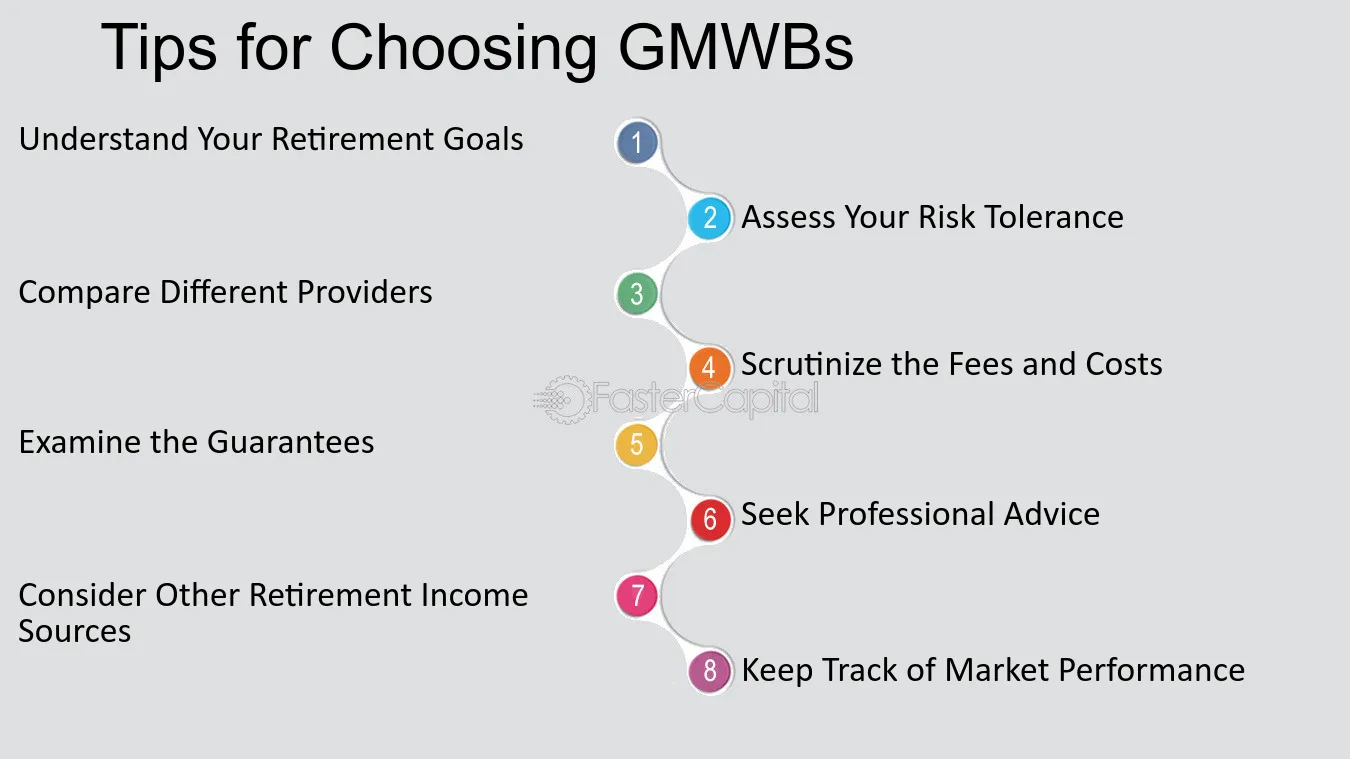 Tips for Choosing GMWBs

Understand Your Retirement Goals

1

2 Assess Your Risk Tolerance

Compare Different Providers

3

4 Scrutinize the Fees and Costs

Examine the Guarantees

5

6 Seek Professional Advice

Consider Other Retirement Income Sources

7

8 Keep Track of Market Performance

FasterCapital